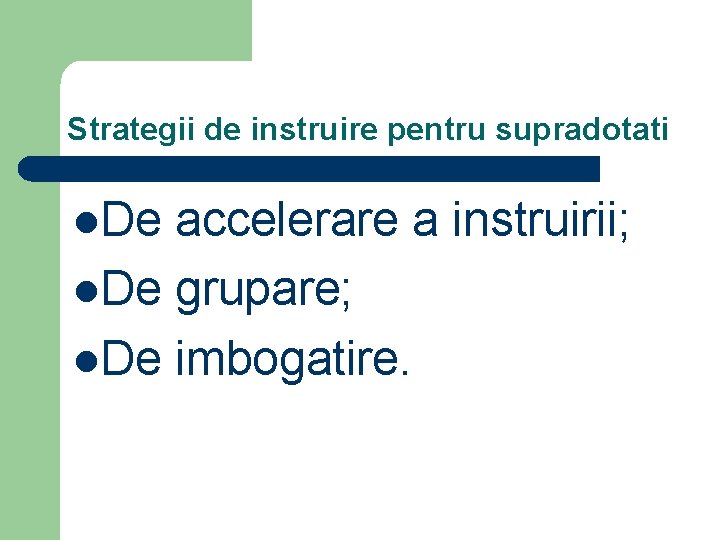 Strategii de instruire pentru supradotati

- De accelerare a instruirii;
- De grupare;
- De imbogatire.